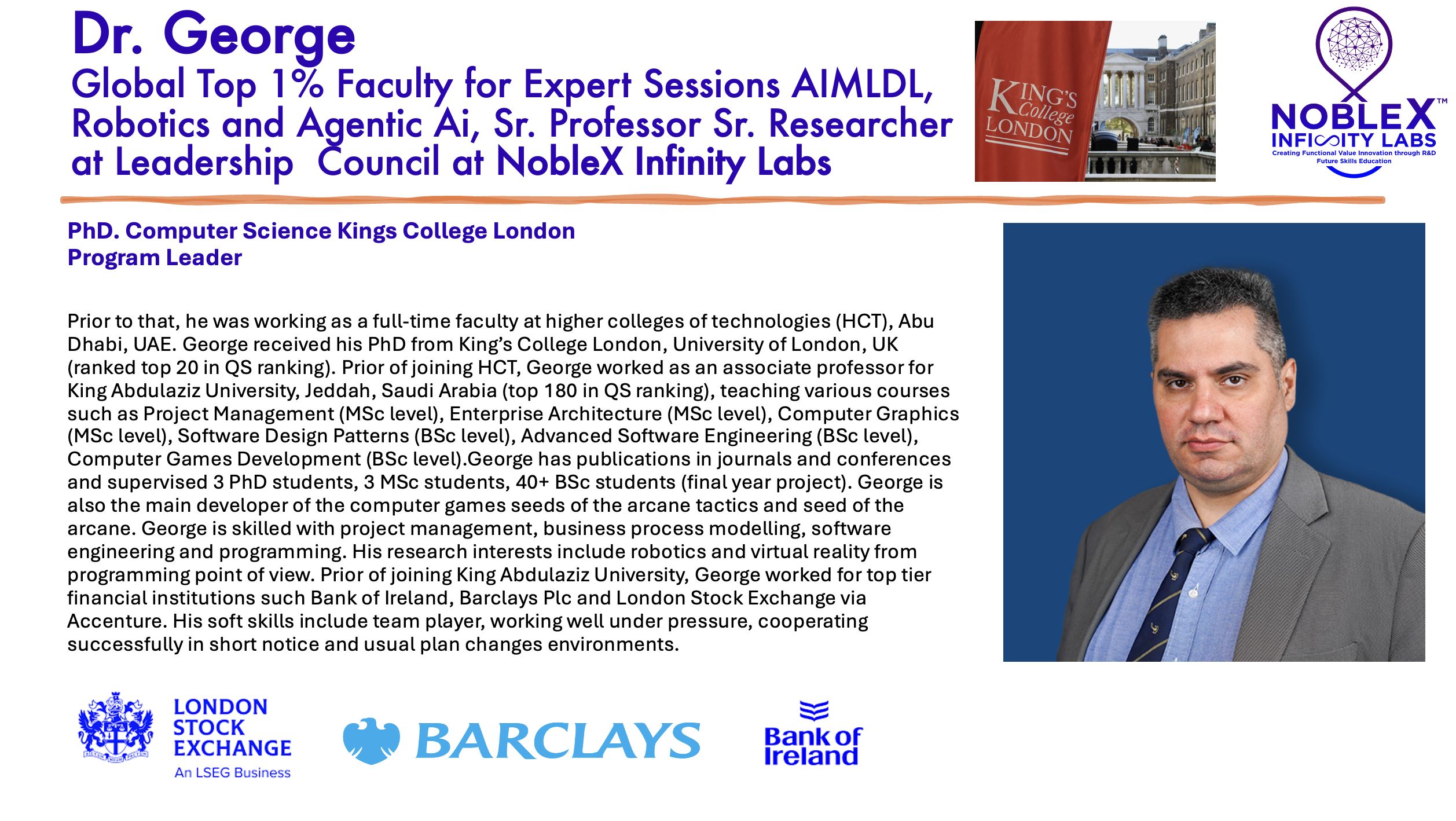 Dr. George
Global Top 1% Faculty for Expert Sessions AIMLDL, Robotics and Agentic Ai, Sr. Professor Sr. Researcher at Leadership Council at NobleX Infinity Labs

KING'S College LONDON

NOBLEX™
INFINITY LABS
Creating Functional Value Innovation through R&D
Future Skills Education

PhD. Computer Science Kings College London
Program Leader

Prior to that, he was working as a full-time faculty at higher colleges of technologies (HCT), Abu Dhabi, UAE. George received his PhD from King's College London, University of London, UK (ranked top 20 in QS ranking). Prior of joining HCT, George worked as an associate professor for King Abdulaziz University, Jeddah, Saudi Arabia (top 180 in QS ranking), teaching various courses such as Project Management (MSc level), Enterprise Architecture (MSc level), Computer Graphics (MSc level), Software Design Patterns (BSc level), Advanced Software Engineering (BSc level), Computer Games Development (BSc level).George has publications in journals and conferences and supervised 3 PhD students, 3 MSc students, 40+ BSc students (final year project). George is also the main developer of the computer games seeds of the arcane tactics and seed of the arcane. George is skilled with project management, business process modelling, software engineering and programming. His research interests include robotics and virtual reality from programming point of view. Prior of joining King Abdulaziz University, George worked for top tier financial institutions such Bank of Ireland, Barclays Plc and London Stock Exchange via Accenture. His soft skills include team player, working well under pressure, cooperating successfully in short notice and usual plan changes environments.

LONDON STOCK EXCHANGE
An LSEG Business

BARCLAYS

Bank of Ireland